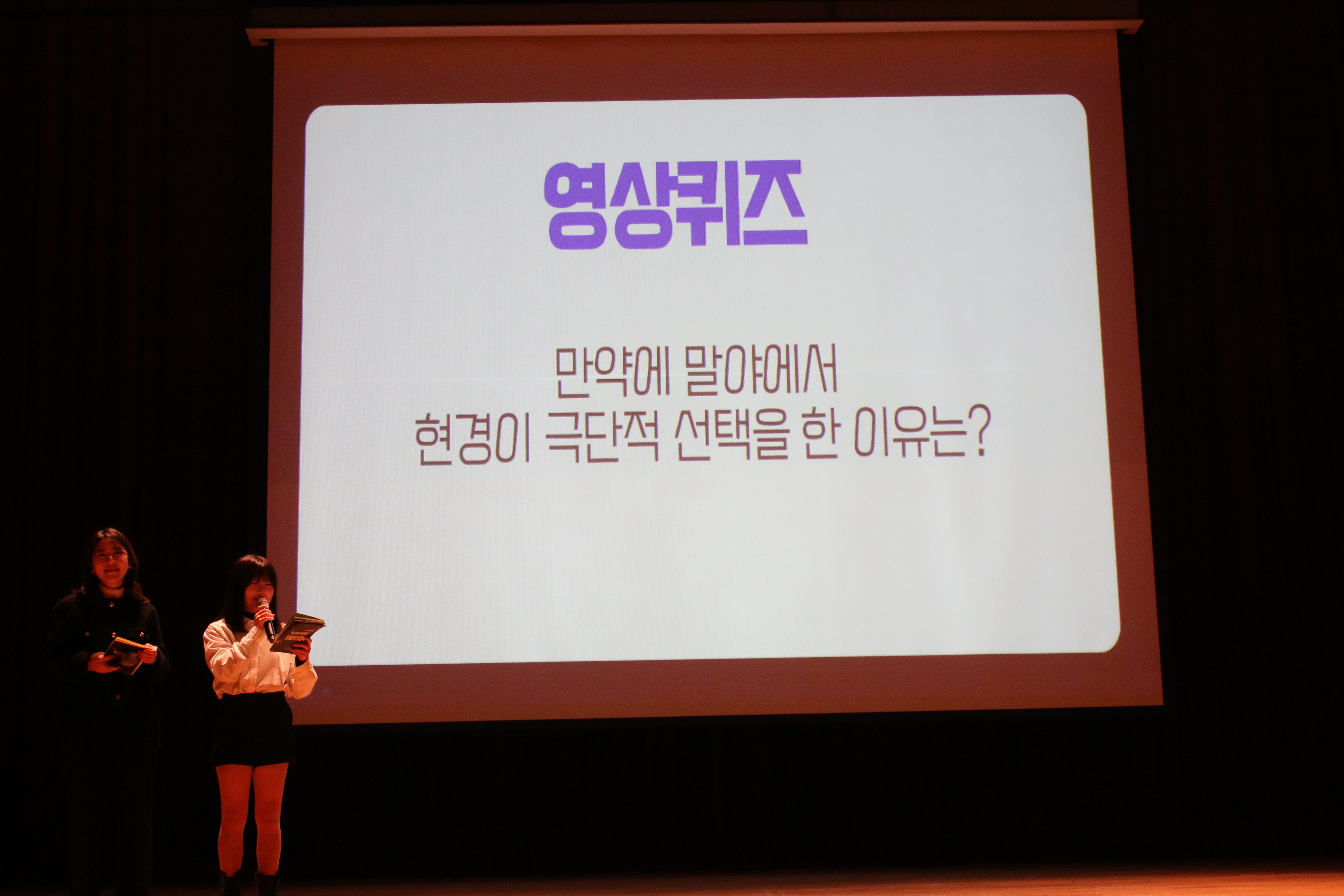 영상퀴즈

만약에 말야에서
현경이 극단적 선택을 한 이유는?